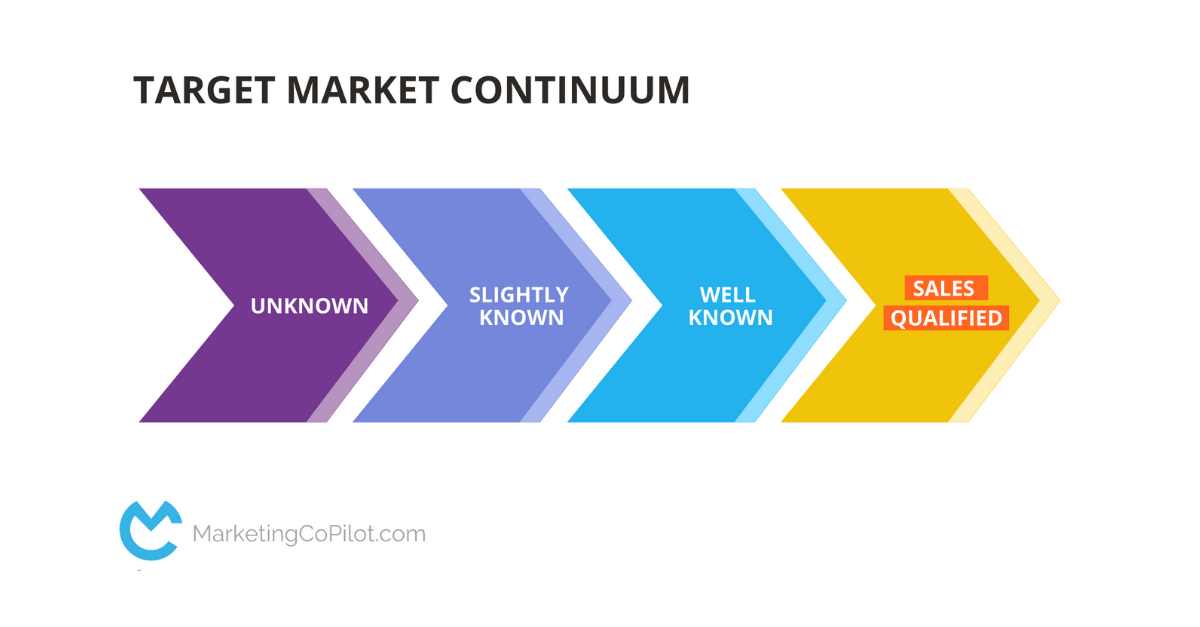 TARGET MARKET CONTINUUM

UNKNOWN

SLIGHTLY KNOWN

WELL KNOWN

SALES QUALIFIED

MarketingCoPilot.com